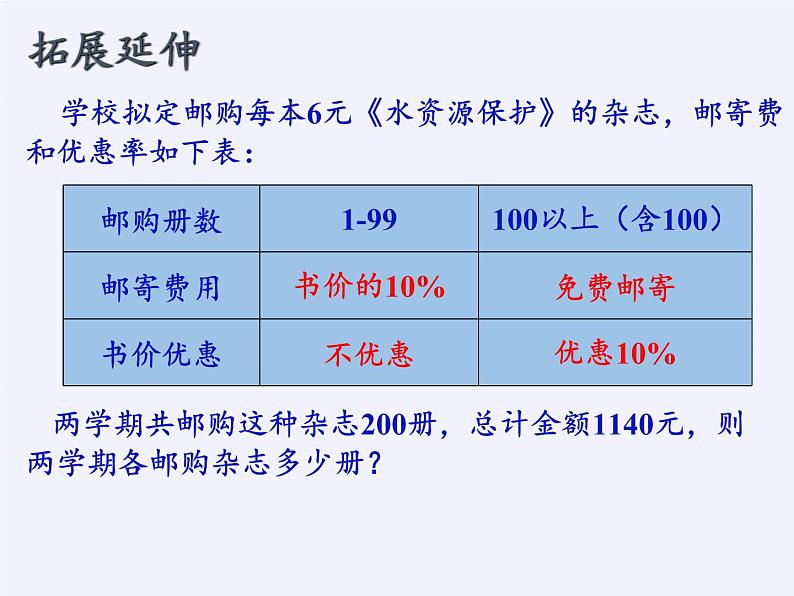 拓展延伸

学校拟定邮购每本6元《水资源保护》的杂志，邮寄费和优惠率如下表：

| 邮购册数 | 1-99 | 100以上（含100） |
|---|---|---|
| 邮寄费用 | 书价的10% | 免费邮寄 |
| 书价优惠 | 不优惠 | 优惠10% |

两学期共邮购这种杂志200册，总计金额1140元，则两学期各邮购杂志多少册？